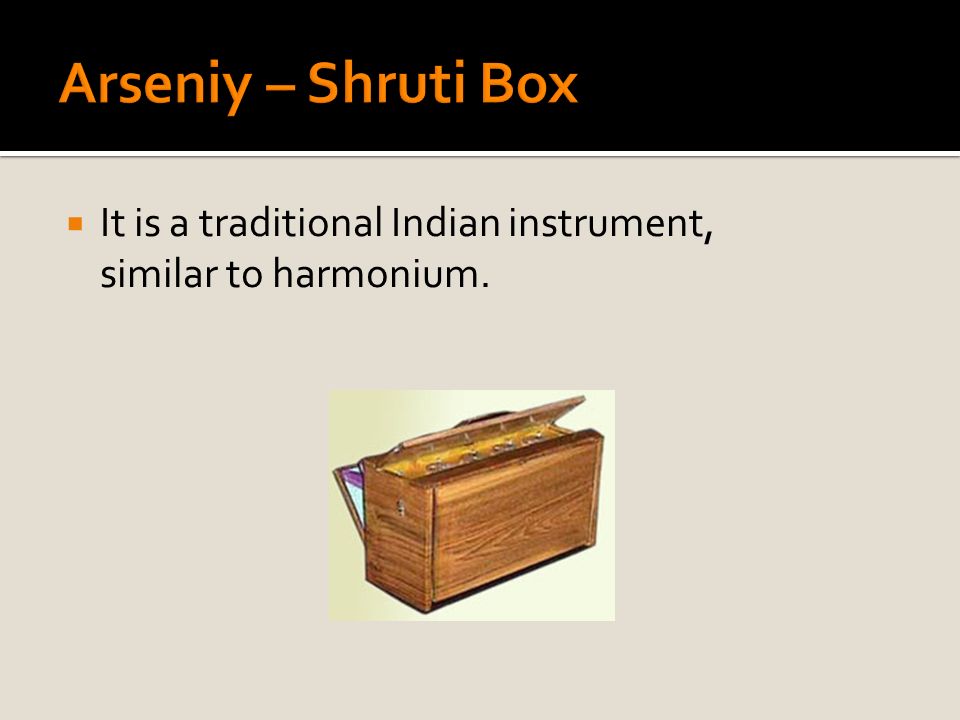 Arseniy – Shruti Box

It is a traditional Indian instrument, similar to harmonium.